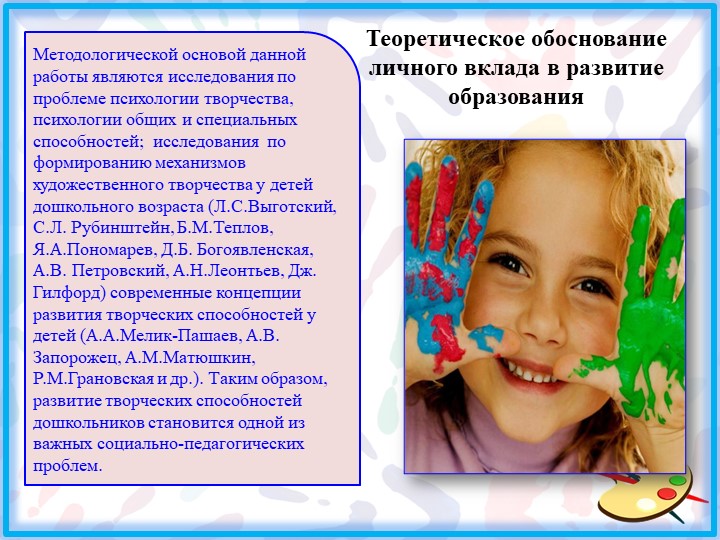 Теоретическое обоснование личного вклада в развитие образования

Методологической основой данной работы являются исследования по проблеме психологии творчества, психологии общих и специальных способностей; исследования по формированию механизмов художественного творчества у детей дошкольного возраста (Л.С.Выготский, С.Л. Рубинштейн, Б.М.Теплов, Я.А.Пономарев, Д.Б. Богоявленская, А.В. Петровский, А.Н.Леонтьев, Дж. Гилфорд) современные концепции развития творческих способностей у детей (А.А.Мелик-Пашаев, А.В. Запорожец, А.М.Матюшкин, Р.М.Грановская и др.). Таким образом, развитие творческих способностей дошкольников становится одной из важных социально-педагогических проблем.